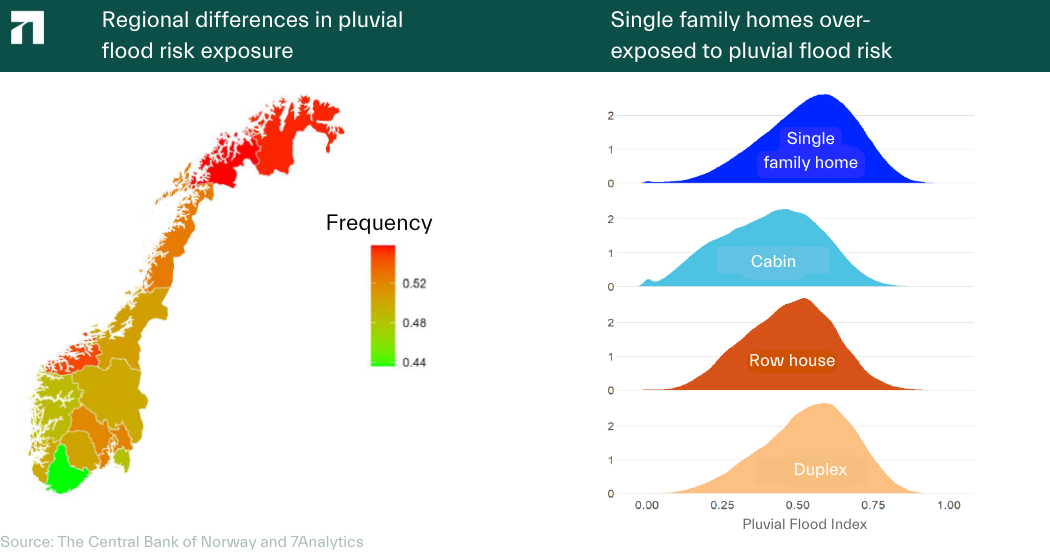 Regional differences in pluvial flood risk exposure

Frequency

0.52

0.48

0.44

Single family homes over-exposed to pluvial flood risk

2
1
0
Single family home

2
1
0
Cabin

2
1
0
Row house

2
1
0
Duplex

0.00 0.25 0.50 0.75 1.00

Pluvial Flood Index

Source: The Central Bank of Norway and 7Analytics